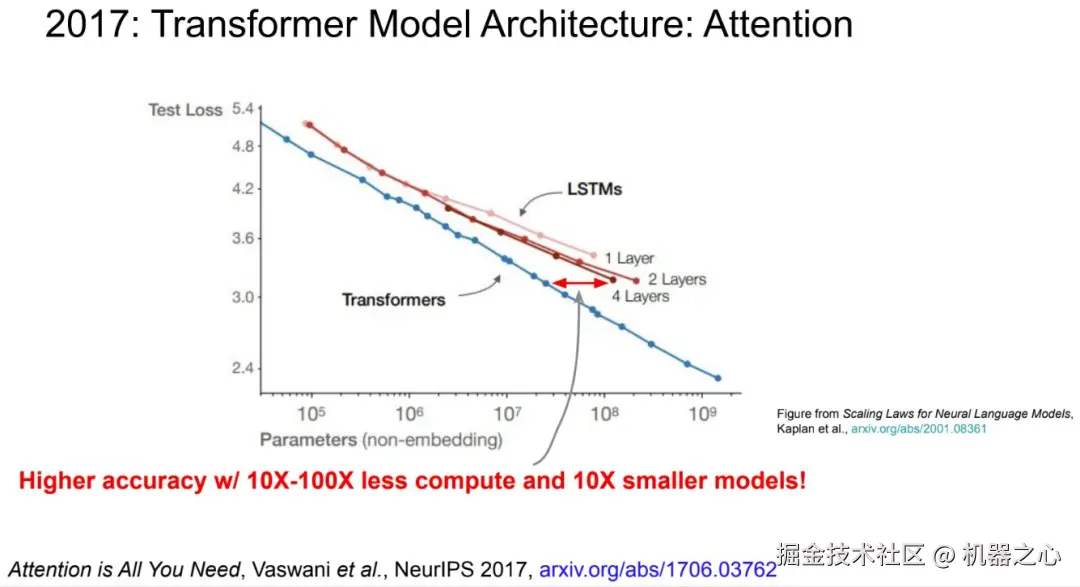 2017: Transformer Model Architecture: Attention

Test Loss 5.4
4.8
4.2
3.6
3.0
2.4

LSTMs
1 Layer
2 Layers
4 Layers
Transformers

$10^5$ $10^6$ $10^7$ $10^8$ $10^9$
Parameters (non-embedding)

Figure from Scaling Laws for Neural Language Models, Kaplan et al., arxiv.org/abs/2001.08361

Higher accuracy w/ 10X-100X less compute and 10X smaller models!

Attention is All You Need, Vaswani et al., NeurIPS 2017, arxiv.org/abs/1706.03762

掘金技术社区 @ 机器之心